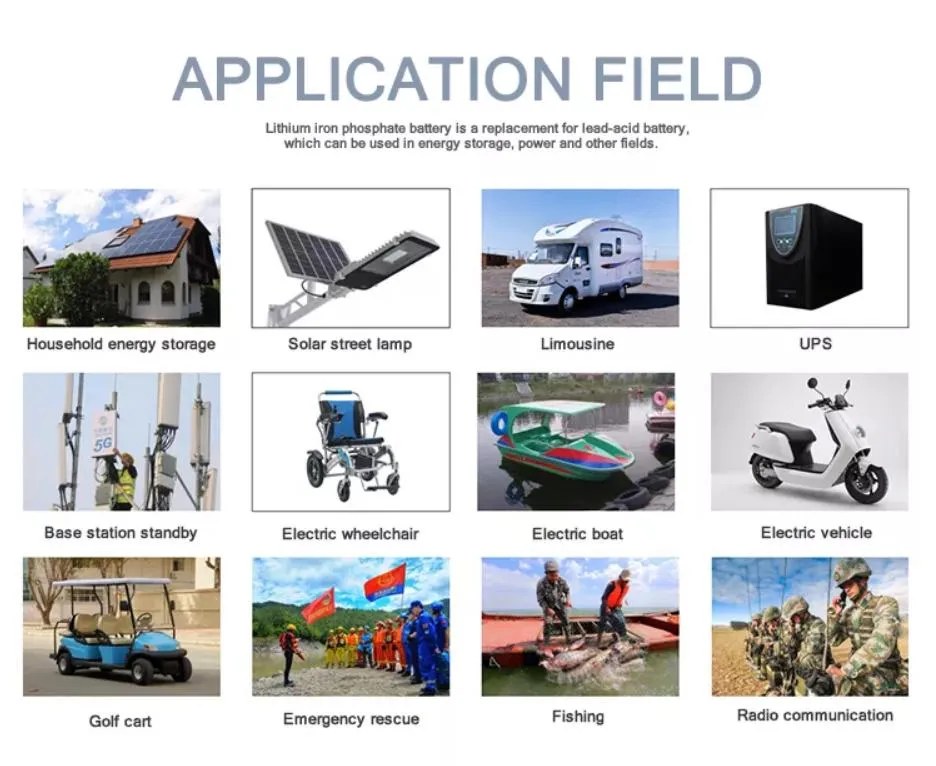 APPLICATION FIELD

Lithium iron phosphate battery is a replacement for lead-acid battery, which can be used in energy storage, power and other fields.

Household energy storage

Solar street lamp

Limousine

UPS

5G

Base station standby

Electric wheelchair

Electric boat

Electric vehicle

Golf cart

Emergency rescue

Fishing

Radio communication